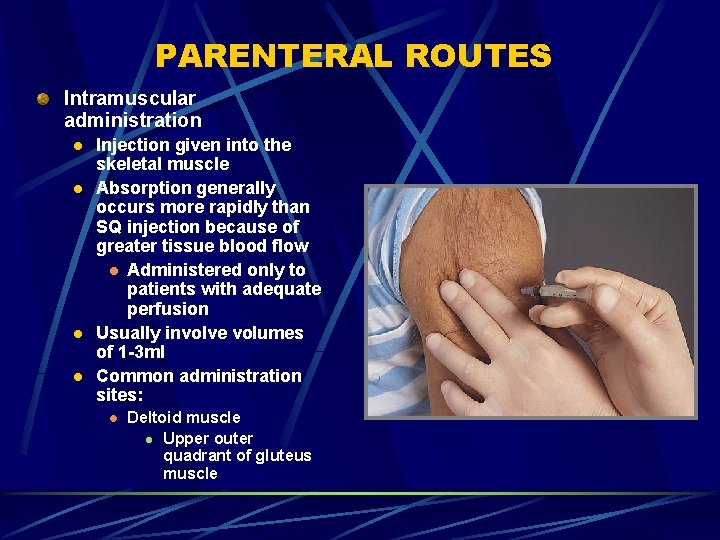 PARENTERAL ROUTES

Intramuscular administration

Injection given into the skeletal muscle

Absorption generally occurs more rapidly than SQ injection because of greater tissue blood flow

Administered only to patients with adequate perfusion

Usually involve volumes of 1-3ml

Common administration sites:

Deltoid muscle

Upper outer quadrant of gluteus muscle